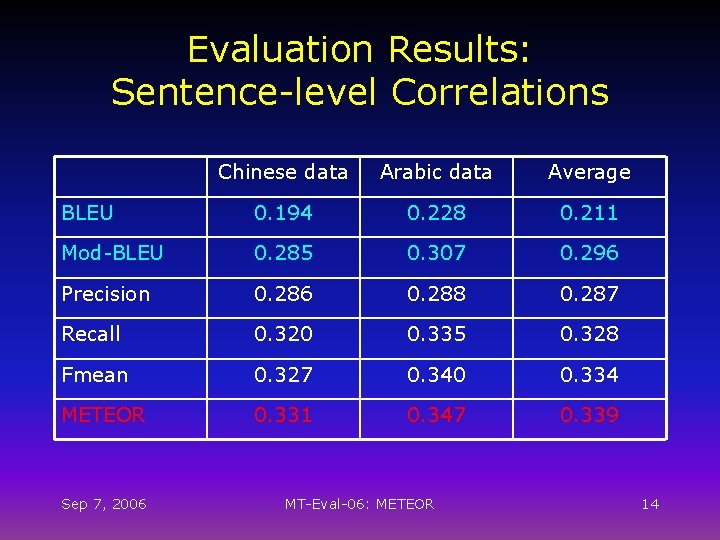 Evaluation Results:
Sentence-level Correlations

| | Chinese data | Arabic data | Average |
|---|---|---|---|
| BLEU | 0.194 | 0.228 | 0.211 |
| Mod-BLEU | 0.285 | 0.307 | 0.296 |
| Precision | 0.286 | 0.288 | 0.287 |
| Recall | 0.320 | 0.335 | 0.328 |
| Fmean | 0.327 | 0.340 | 0.334 |
| METEOR | 0.331 | 0.347 | 0.339 |

Sep 7, 2006 MT-Eval-06: METEOR 14